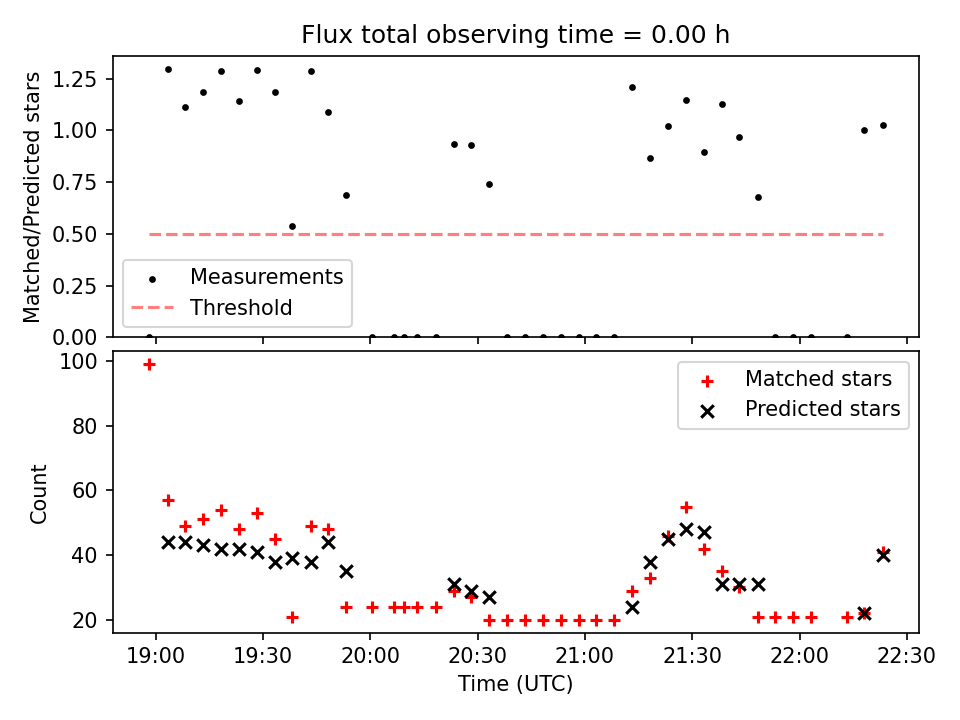 Flux total observing time = 0.00 h

Matched/Predicted stars

1.25
1.00
0.75
0.50
0.25
0.00

Measurements
Threshold

Count

100
80
60
40
20

Matched stars
Predicted stars

19:00
19:30
20:00
20:30
21:00
21:30
22:00
22:30

Time (UTC)